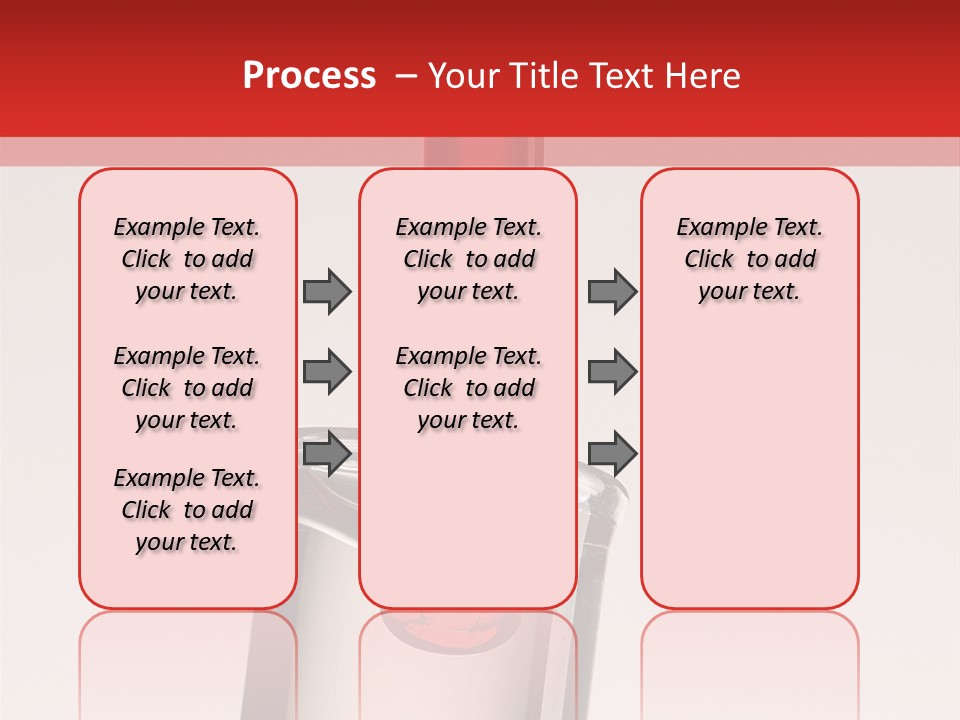 Process – Your Title Text Here

Example Text. Click to add your text.

Example Text. Click to add your text.

Example Text. Click to add your text.

Example Text. Click to add your text.

Example Text. Click to add your text.

Example Text. Click to add your text.